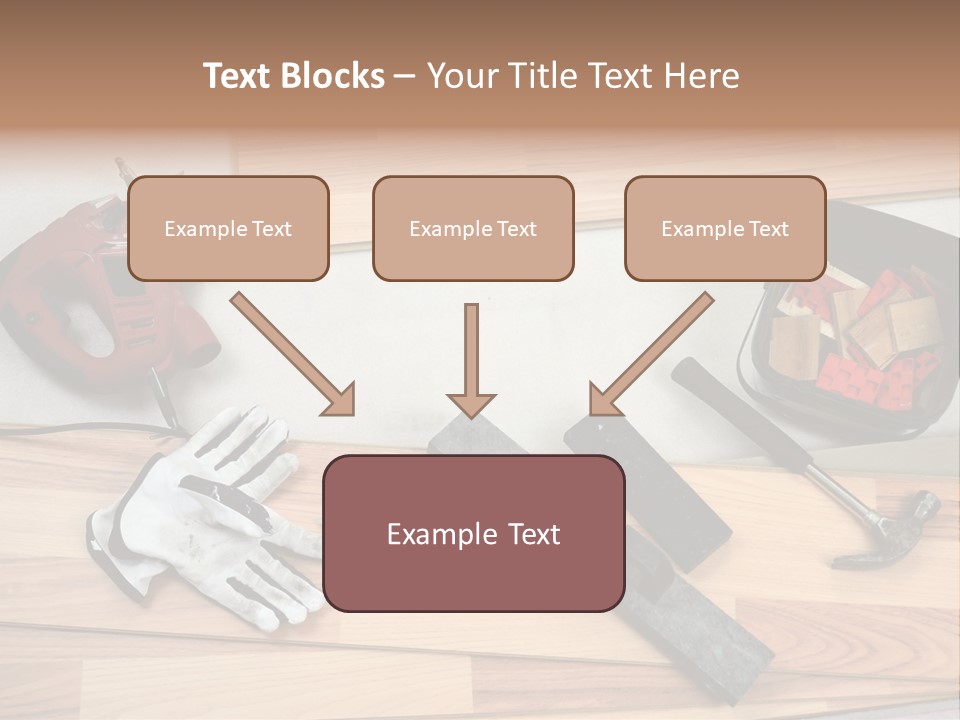 Text Blocks – Your Title Text Here

Example Text

Example Text

Example Text

Example Text